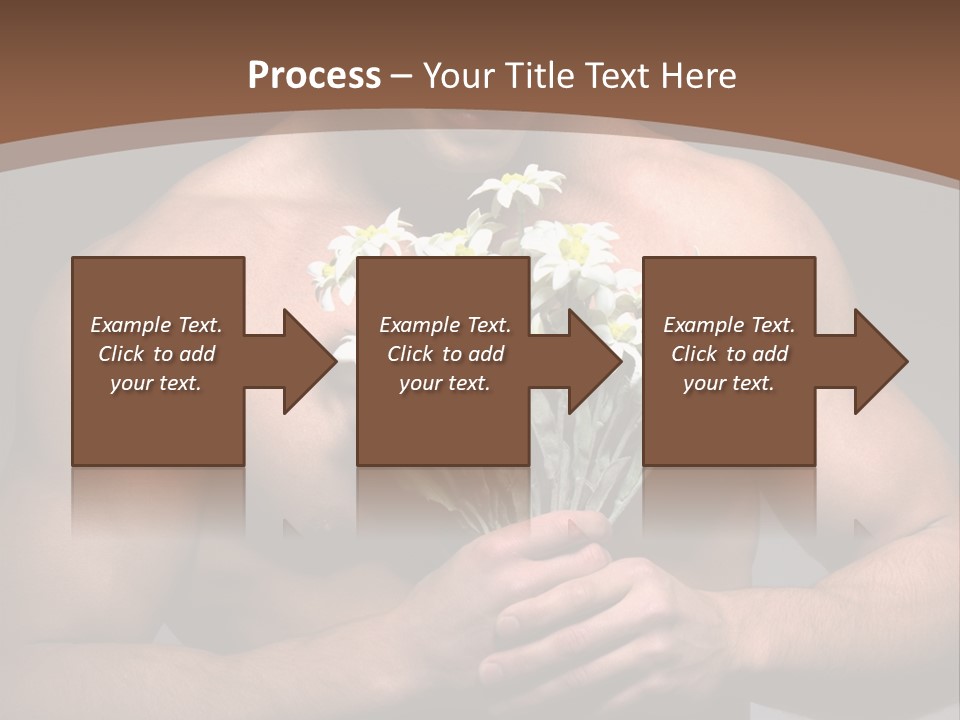 Process – Your Title Text Here

Example Text. Click to add your text.

Example Text. Click to add your text.

Example Text. Click to add your text.